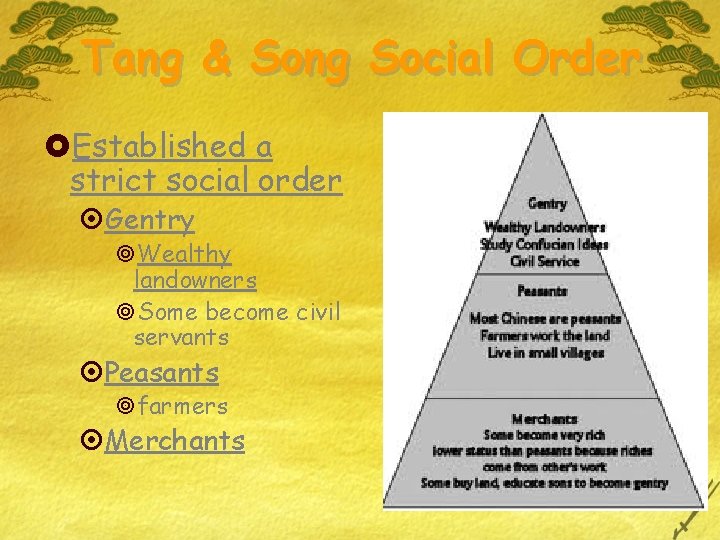 Tang & Song Social Order

Established a strict social order

Gentry

Wealthy landowners

Some become civil servants

Peasants

farmers

Merchants

Gentry
Wealthy Landowners
Study Confucian Ideas
Civil Service

Peasants
Most Chinese are peasants
Farmers work the land
Live in small villages

Merchants
Some become very rich
lower status than peasants because riches come from other's work
Some buy land, educate sons to become gentry